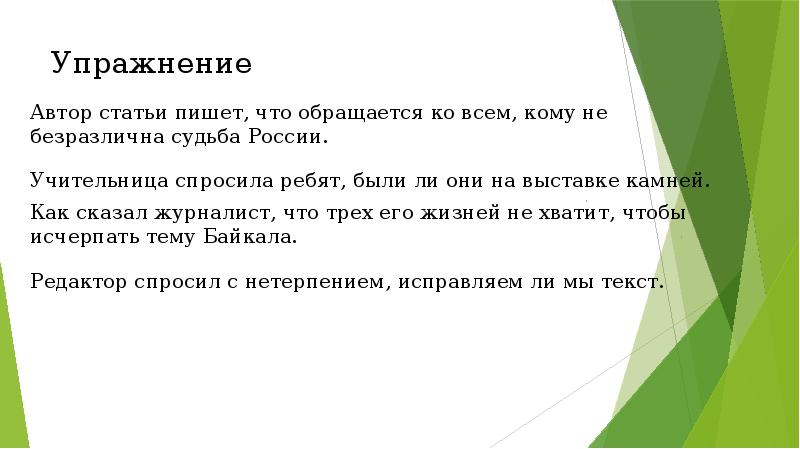 Упражнение

Автор статьи пишет, что обращается ко всем, кому не безразлична судьба России.

Учительница спросила ребят, были ли они на выставке камней.

Как сказал журналист, что трех его жизней не хватит, чтобы исчерпать тему Байкала.

Редактор спросил с нетерпением, исправляем ли мы текст.